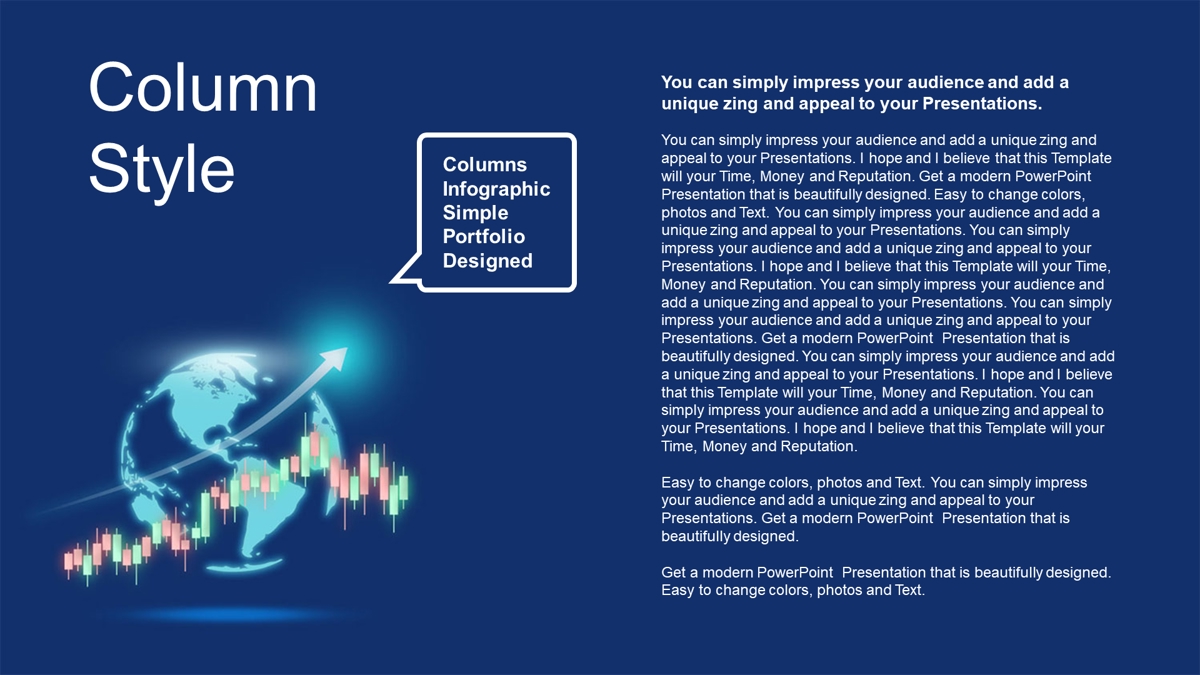 Column Style

Columns Infographic Simple Portfolio Designed

You can simply impress your audience and add a unique zing and appeal to your Presentations.

You can simply impress your audience and add a unique zing and appeal to your Presentations. I hope and I believe that this Template will your Time, Money and Reputation. Get a modern PowerPoint Presentation that is beautifully designed. Easy to change colors, photos and Text. You can simply impress your audience and add a unique zing and appeal to your Presentations. You can simply impress your audience and add a unique zing and appeal to your Presentations. I hope and I believe that this Template will your Time, Money and Reputation. You can simply impress your audience and add a unique zing and appeal to your Presentations. You can simply impress your audience and add a unique zing and appeal to your Presentations. Get a modern PowerPoint Presentation that is beautifully designed. You can simply impress your audience and add a unique zing and appeal to your Presentations. I hope and I believe that this Template will your Time, Money and Reputation. You can simply impress your audience and add a unique zing and appeal to your Presentations. I hope and I believe that this Template will your Time, Money and Reputation.

Easy to change colors, photos and Text. You can simply impress your audience and add a unique zing and appeal to your Presentations. Get a modern PowerPoint Presentation that is beautifully designed.

Get a modern PowerPoint Presentation that is beautifully designed. Easy to change colors, photos and Text.